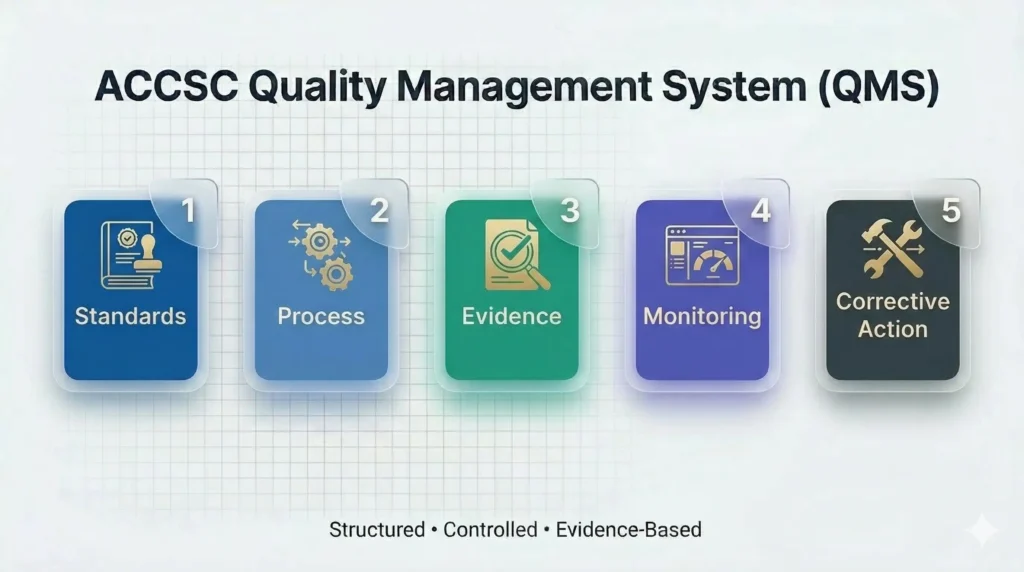 ACCSC Quality Management System (QMS)

1
Standards

2
Process

3
Evidence

4
Monitoring

5
Corrective Action

Structured • Controlled • Evidence-Based